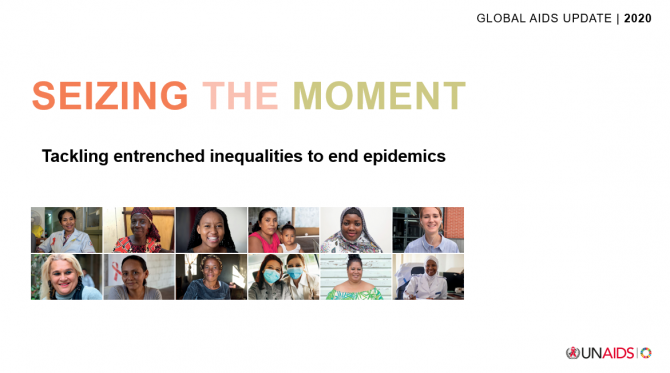 GLOBAL AIDS UPDATE | 2020

SEIZING THE MOMENT

Tackling entrenched inequalities to end epidemics

UNAIDS